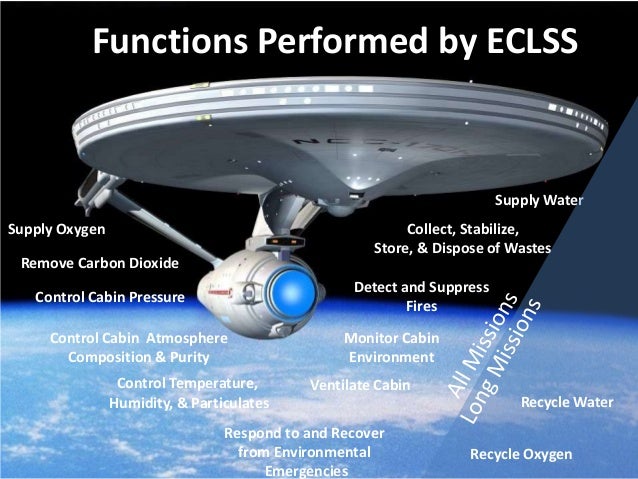 Functions Performed by ECLSS

Supply Oxygen

Remove Carbon Dioxide

Control Cabin Pressure

Control Cabin Atmosphere Composition & Purity

Control Temperature, Humidity, & Particulates

Respond to and Recover from Environmental Emergencies

Supply Water

Collect, Stabilize, Store, & Dispose of Wastes

Detect and Suppress Fires

Monitor Cabin Environment

Ventilate Cabin

All Missions

Long Missions

Recycle Water

Recycle Oxygen